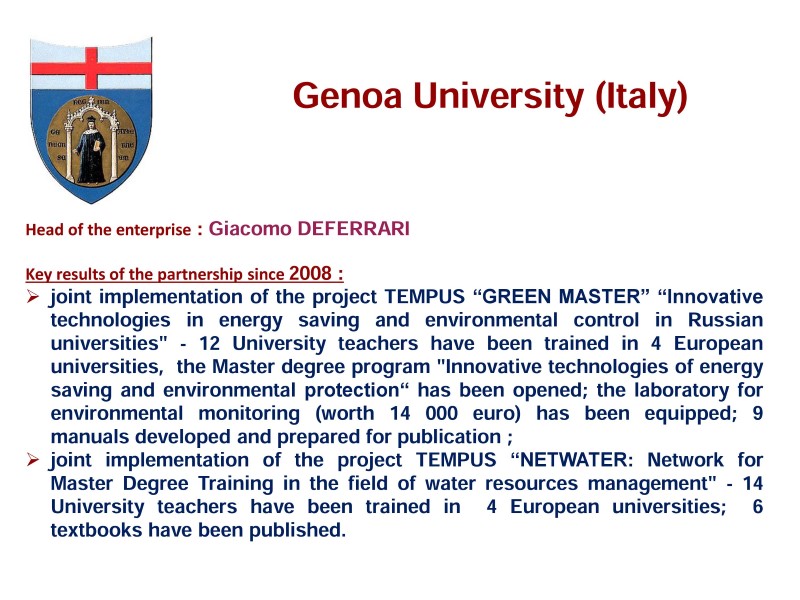 Genoa University (Italy)

Head of the enterprise : Giacomo DEFERRARI

Key results of the partnership since 2008 :

➢ joint implementation of the project TEMPUS “GREEN MASTER” “Innovative technologies in energy saving and environmental control in Russian universities" - 12 University teachers have been trained in 4 European universities, the Master degree program "Innovative technologies of energy saving and environmental protection“ has been opened; the laboratory for environmental monitoring (worth 14 000 euro) has been equipped; 9 manuals developed and prepared for publication ;

➢ joint implementation of the project TEMPUS “NETWATER: Network for Master Degree Training in the field of water resources management" - 14 University teachers have been trained in 4 European universities; 6 textbooks have been published.